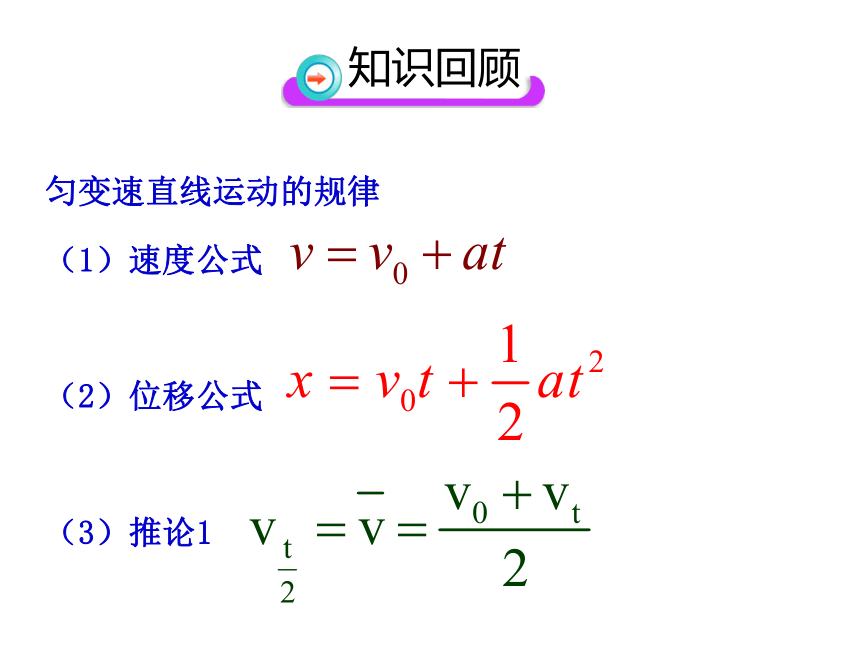 知识回顾

匀变速直线运动的规律

（1）速度公式 $v = v_0 + at$

（2）位移公式 $x = v_0 t + \frac{1}{2}at^2$

（3）推论1 $v_{\frac{t}{2}} = \bar{v} = \frac{v_0 + v_t}{2}$